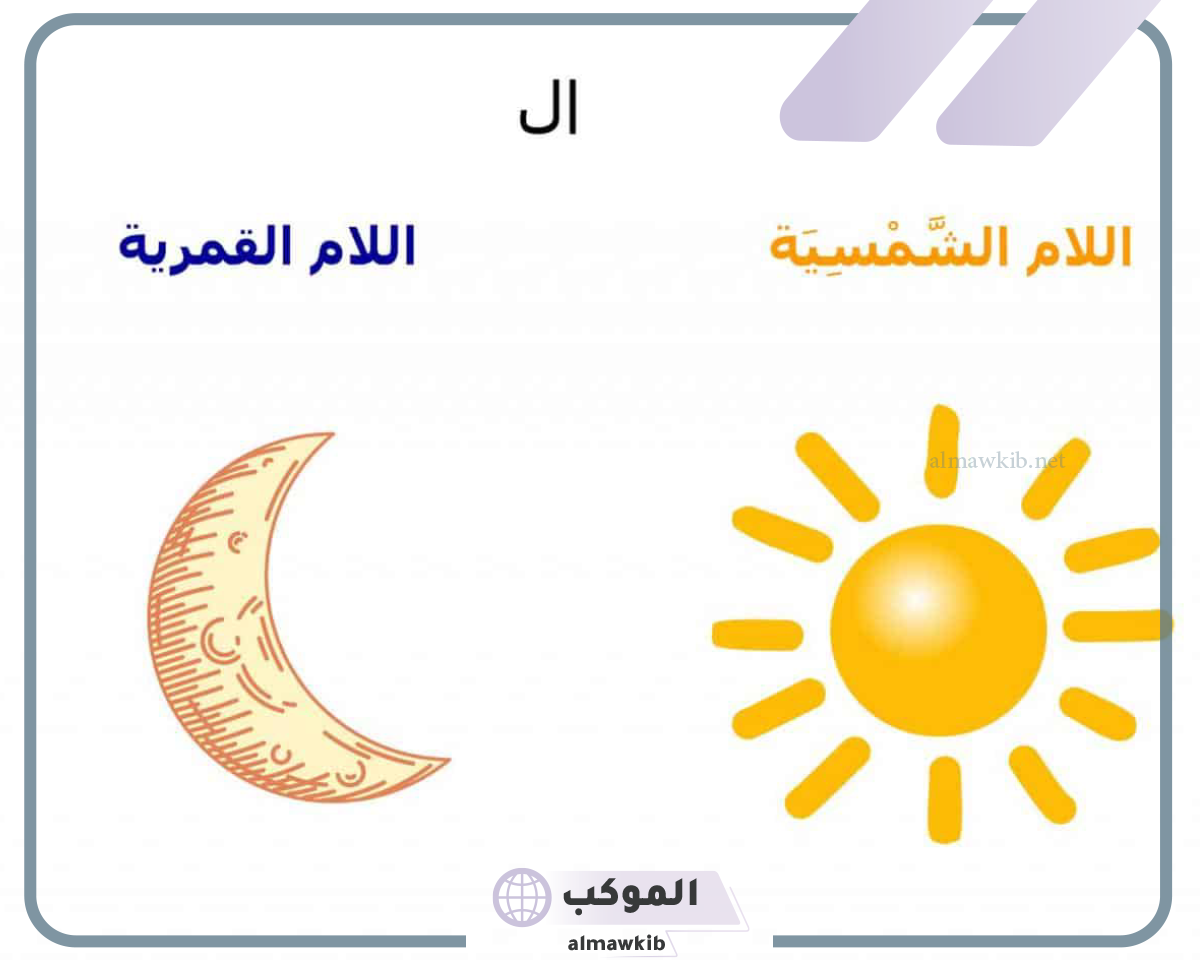 ال

اللام الشَّمْسِيَة

اللام القمرية

almawkib.net

الموكب
almawkib